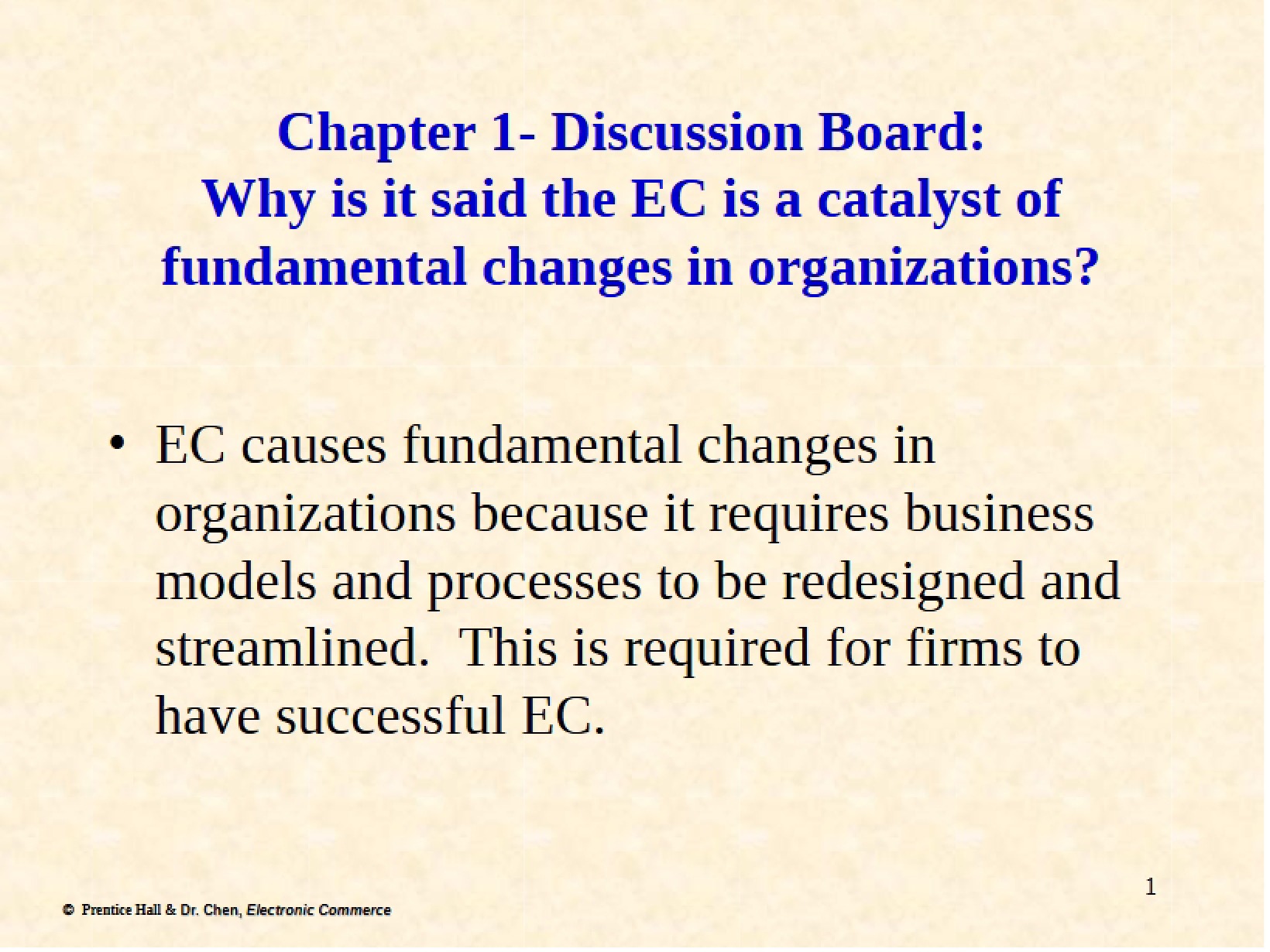 Chapter 1- Discussion Board:
Why is it said the EC is a catalyst of fundamental changes in organizations?

• EC causes fundamental changes in organizations because it requires business models and processes to be redesigned and streamlined. This is required for firms to have successful EC.

1

© Prentice Hall & Dr. Chen, Electronic Commerce